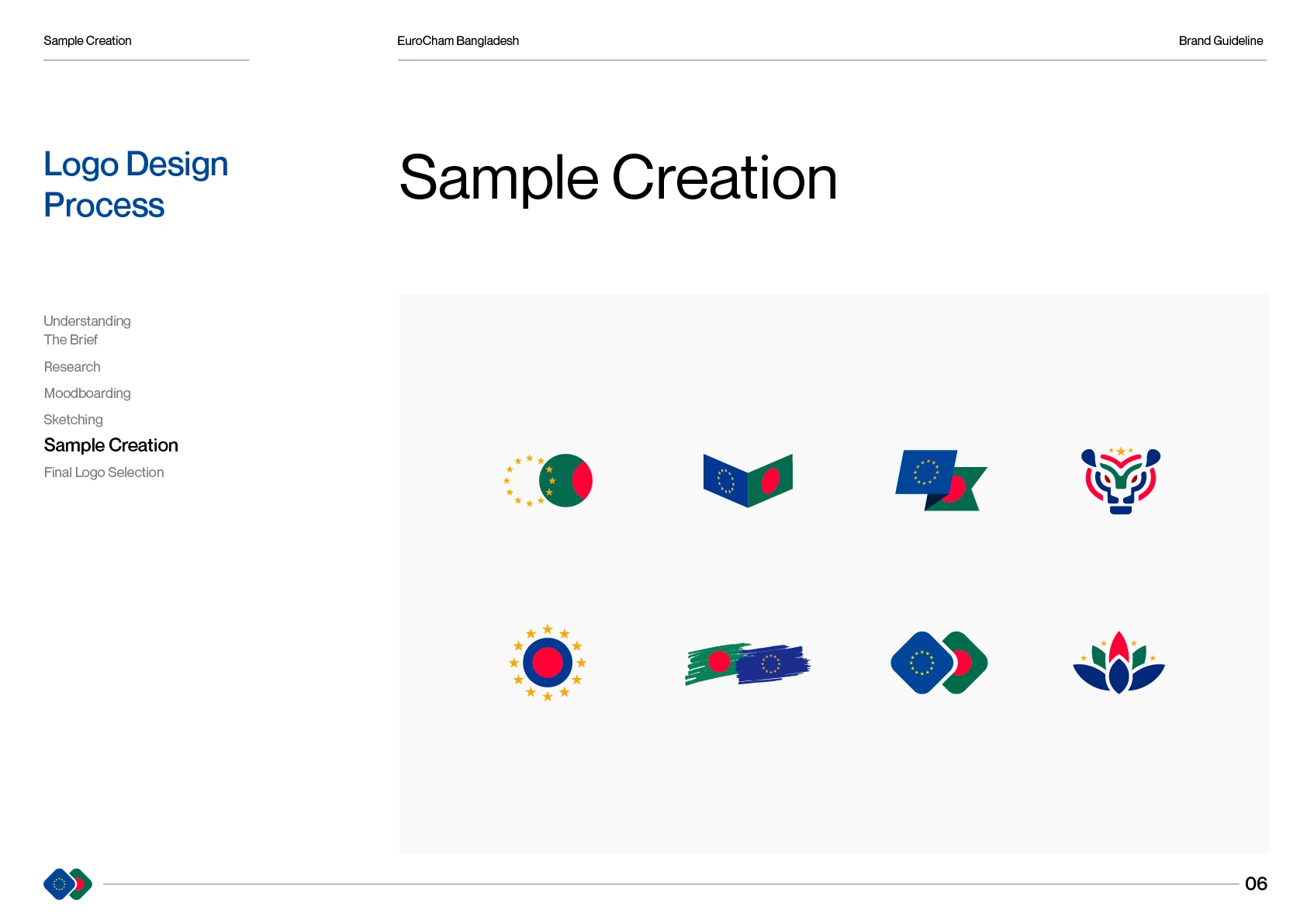 Sample Creation

EuroCham Bangladesh

Brand Guideline

Logo Design Process

Sample Creation

Understanding The Brief

Research

Moodboarding

Sketching

Sample Creation

Final Logo Selection

06